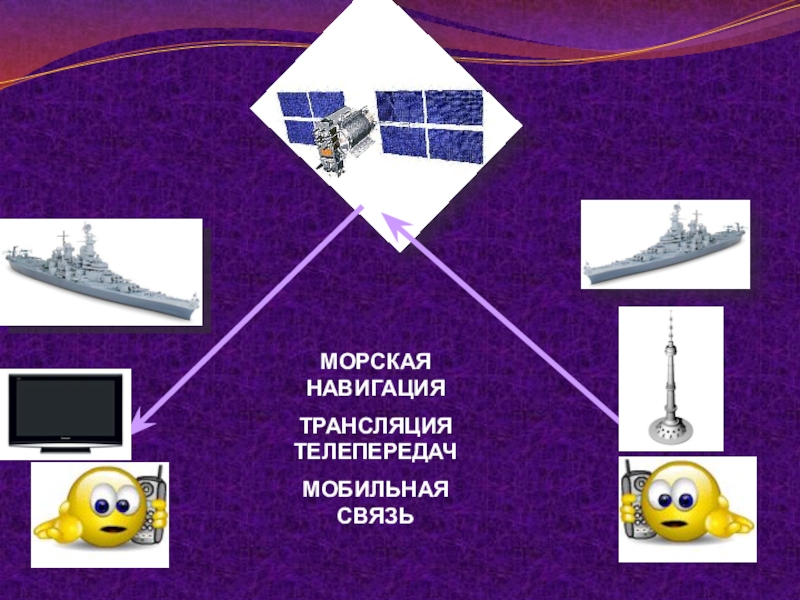 МОРСКАЯ НАВИГАЦИЯ

ТРАНСЛЯЦИЯ ТЕЛЕПЕРЕДАЧ

МОБИЛЬНАЯ СВЯЗЬ